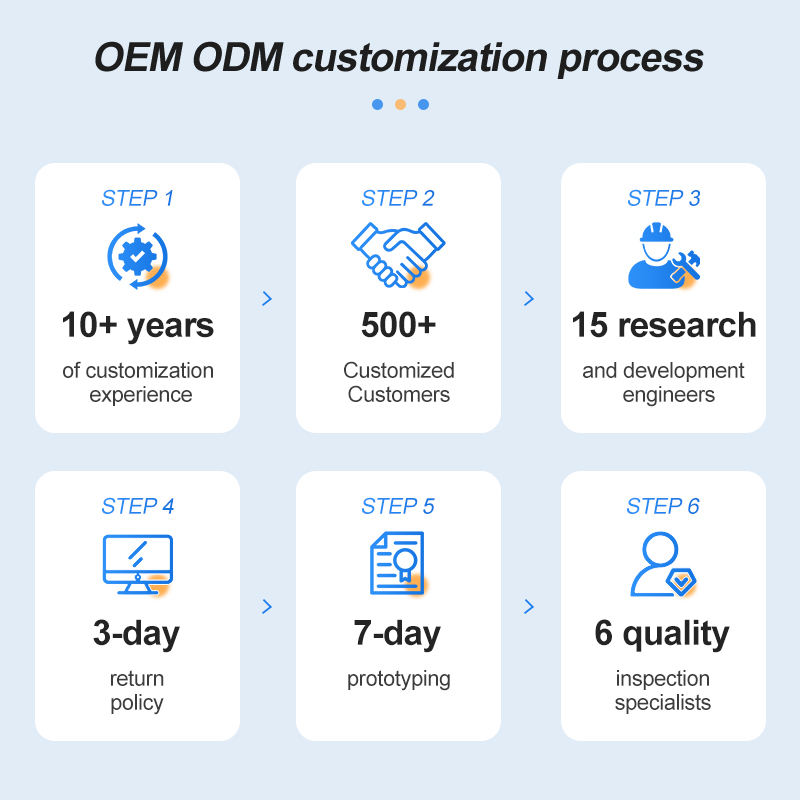 OEM ODM customization process

STEP 1

10+ years

of customization experience

STEP 2

500+

Customized Customers

STEP 3

15 research

and development engineers

STEP 4

3-day

return policy

STEP 5

7-day

prototyping

STEP 6

6 quality

inspection specialists